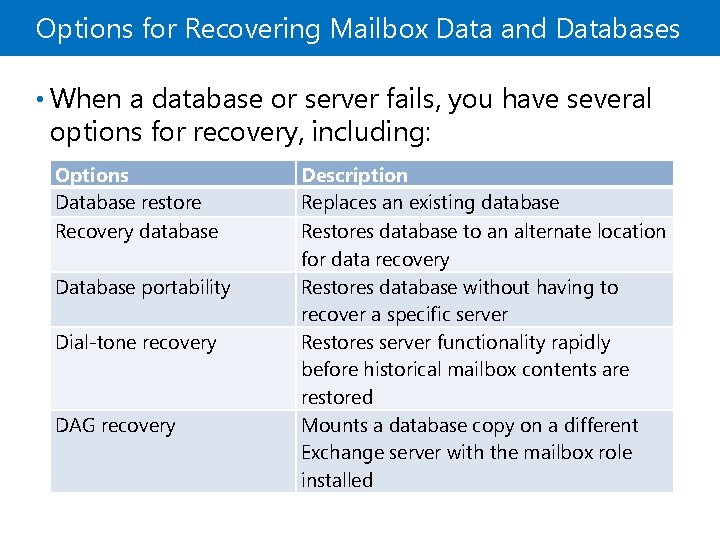 Options for Recovering Mailbox Data and Databases

• When a database or server fails, you have several options for recovery, including:

| Options | Description |
|---|---|
| Database restore | Replaces an existing database |
| Recovery database | Restores database to an alternate location for data recovery |
| Database portability | Restores database without having to recover a specific server |
| Dial-tone recovery | Restores server functionality rapidly before historical mailbox contents are restored |
| DAG recovery | Mounts a database copy on a different Exchange server with the mailbox role installed |